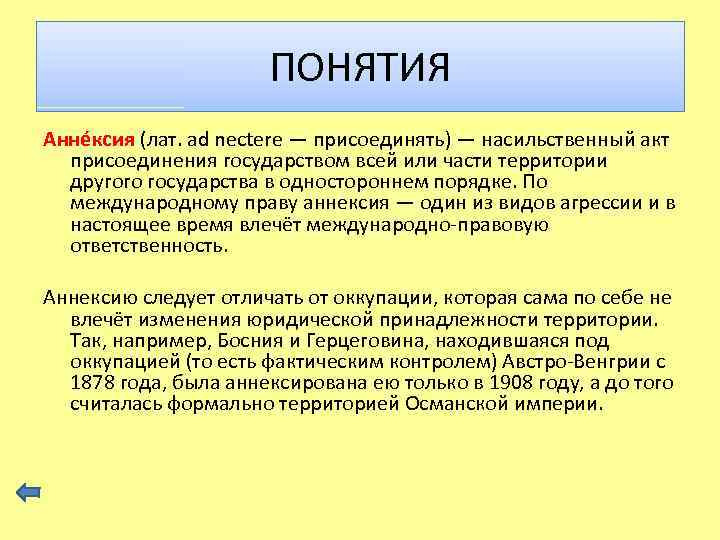 ПОНЯТИЯ

Анне́ксия (лат. ad nectere — присоединять) — насильственный акт присоединения государством всей или части территории другого государства в одностороннем порядке. По международному праву аннексия — один из видов агрессии и в настоящее время влечёт международно-правовую ответственность.

Аннексию следует отличать от оккупации, которая сама по себе не влечёт изменения юридической принадлежности территории. Так, например, Босния и Герцеговина, находившаяся под оккупацией (то есть фактическим контролем) Австро-Венгрии с 1878 года, была аннексирована ею только в 1908 году, а до того считалась формально территорией Османской империи.